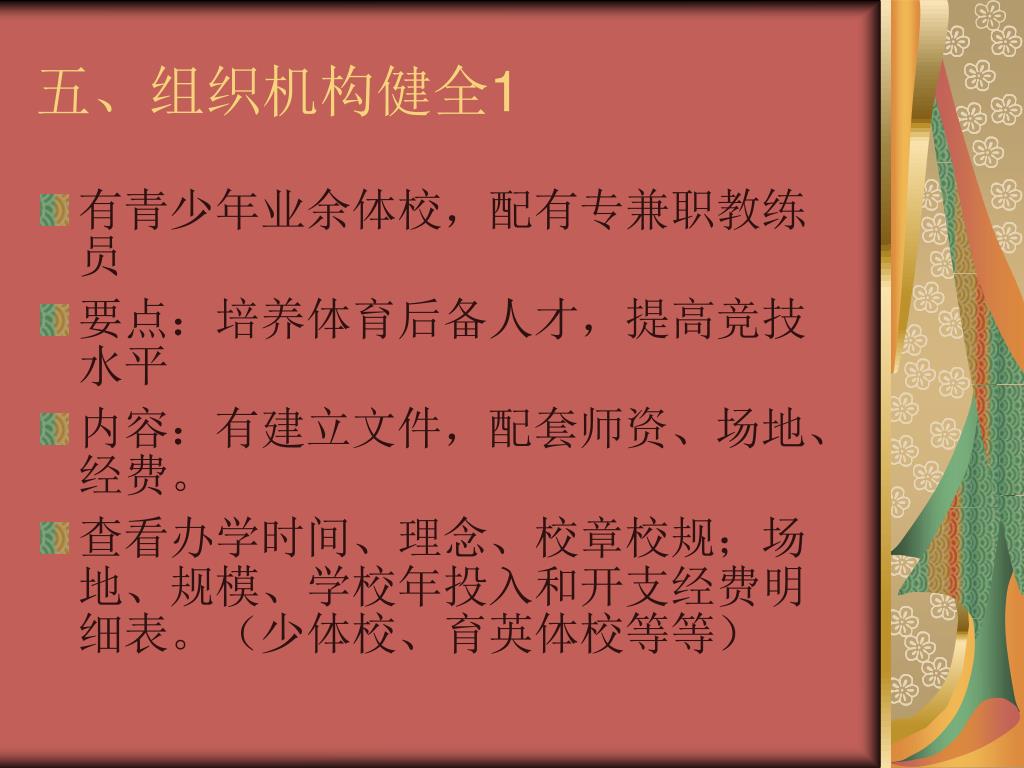 五、组织机构健全1

有青少年业余体校，配有专兼职教练员

要点：培养体育后备人才，提高竞技水平

内容：有建立文件，配套师资、场地、经费。

查看办学时间、理念、校章校规；场地、规模、学校年投入和开支经费明细表。（少体校、育英体校等等）